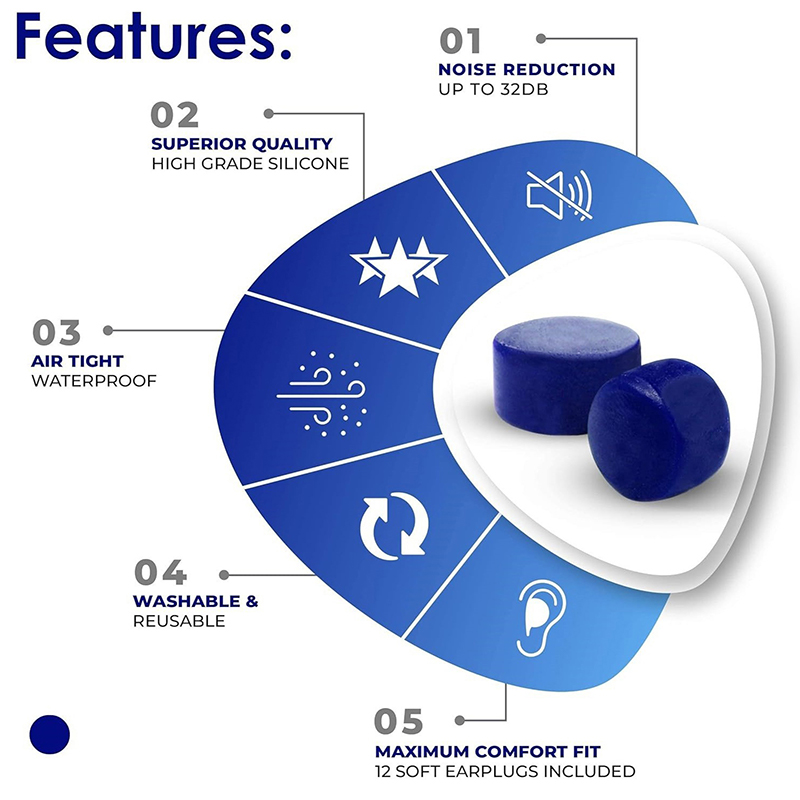 Features:

01
NOISE REDUCTION
UP TO 32DB

02
SUPERIOR QUALITY
HIGH GRADE SILICONE

03
AIR TIGHT
WATERPROOF

04
WASHABLE &
REUSABLE

05
MAXIMUM COMFORT FIT
12 SOFT EARPLUGS INCLUDED